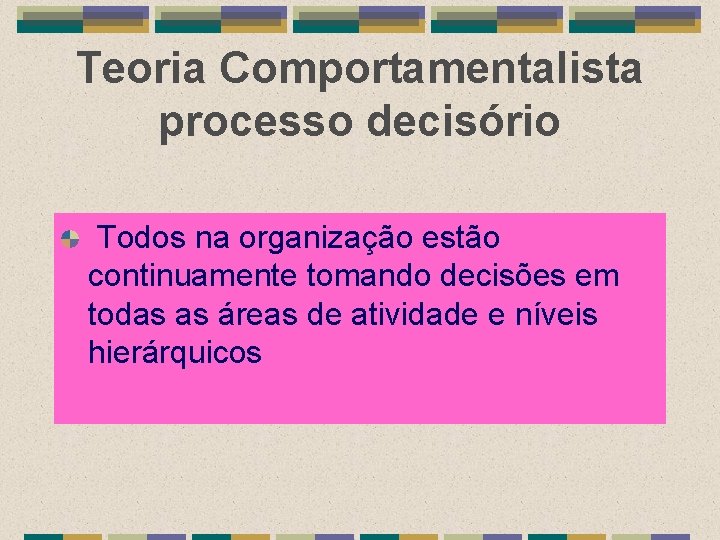 Teoria Comportamentalista processo decisório

Todos na organização estão continuamente tomando decisões em todas as áreas de atividade e níveis hierárquicos